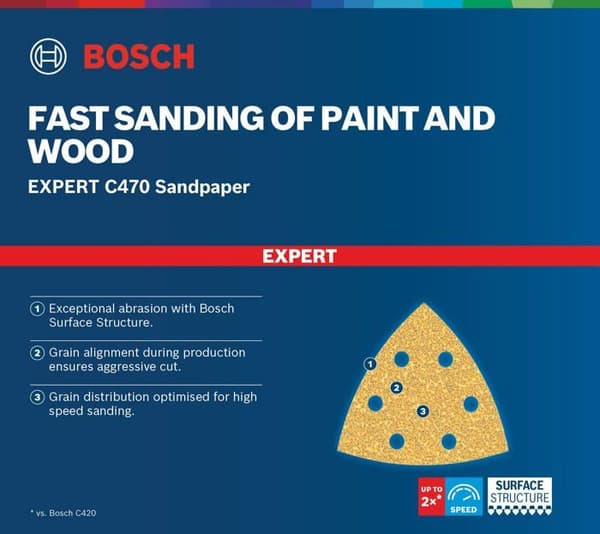 BOSCH

FAST SANDING OF PAINT AND WOOD

EXPERT C470 Sandpaper

EXPERT

1 Exceptional abrasion with Bosch Surface Structure.

2 Grain alignment during production ensures aggressive cut.

3 Grain distribution optimised for high speed sanding.

1
2
3

UP TO 2×*
SPEED

SURFACE STRUCTURE

* vs. Bosch C420